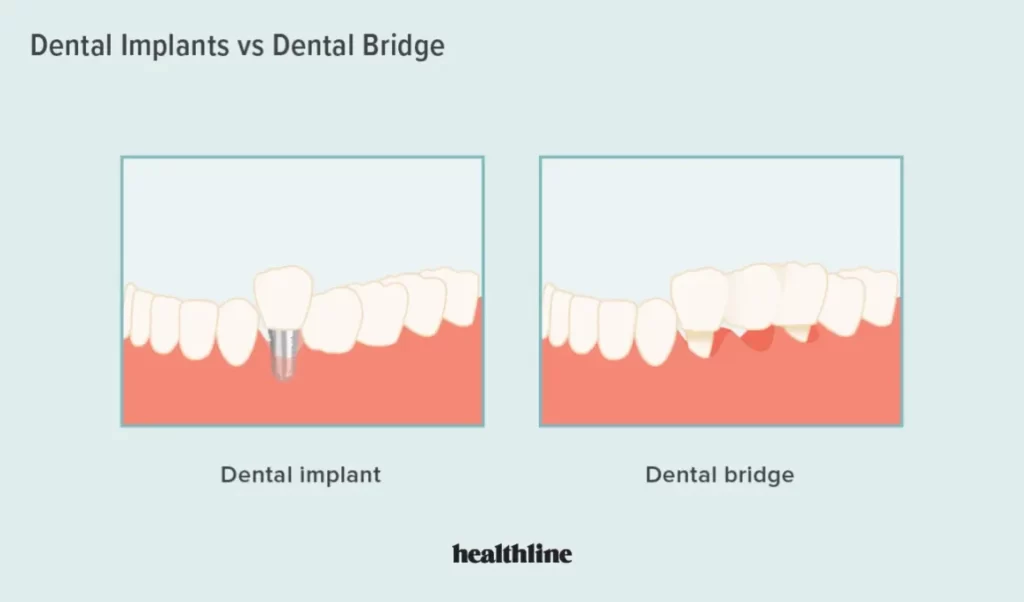 Dental Implants vs Dental Bridge

Dental implant

Dental bridge

healthline